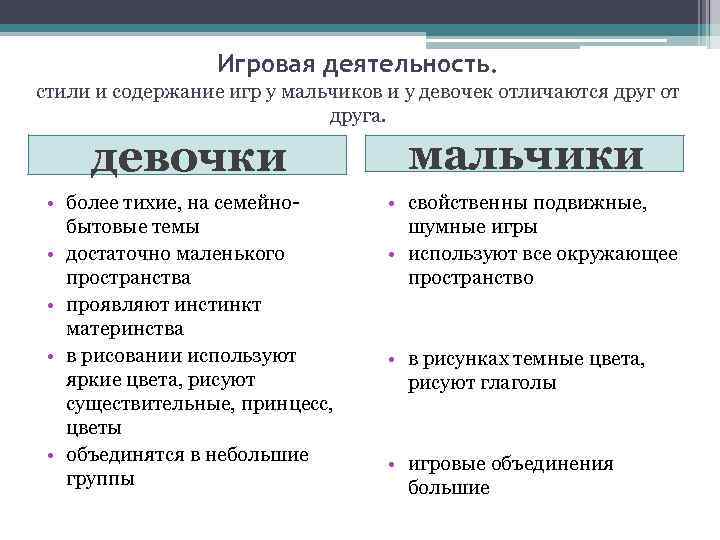 Игровая деятельность.
стили и содержание игр у мальчиков и у девочек отличаются друг от друга.

девочки

• более тихие, на семейно-бытовые темы
• достаточно маленького пространства
• проявляют инстинкт материнства
• в рисовании используют яркие цвета, рисуют существительные, принцесс, цветы
• объединятся в небольшие группы

мальчики

• свойственны подвижные, шумные игры
• используют все окружающее пространство
• в рисунках темные цвета, рисуют глаголы
• игровые объединения большие